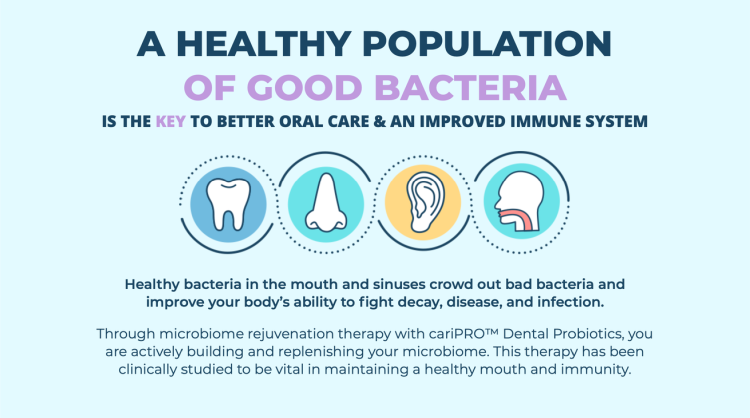 A HEALTHY POPULATION
OF GOOD BACTERIA
IS THE KEY TO BETTER ORAL CARE & AN IMPROVED IMMUNE SYSTEM

Healthy bacteria in the mouth and sinuses crowd out bad bacteria and improve your body's ability to fight decay, disease, and infection.

Through microbiome rejuvenation therapy with cariPRO™ Dental Probiotics, you are actively building and replenishing your microbiome. This therapy has been clinically studied to be vital in maintaining a healthy mouth and immunity.